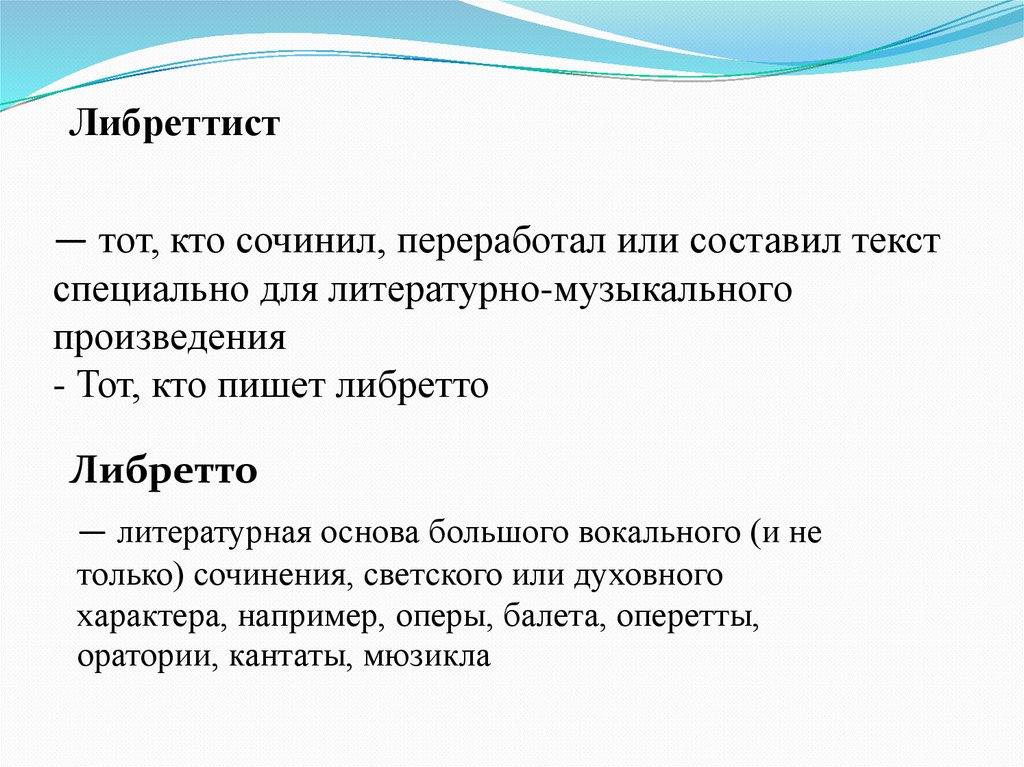 Либреттист

— тот, кто сочинил, переработал или составил текст специально для литературно-музыкального произведения
- Тот, кто пишет либретто

Либретто

— литературная основа большого вокального (и не только) сочинения, светского или духовного характера, например, оперы, балета, оперетты, оратории, кантаты, мюзикла